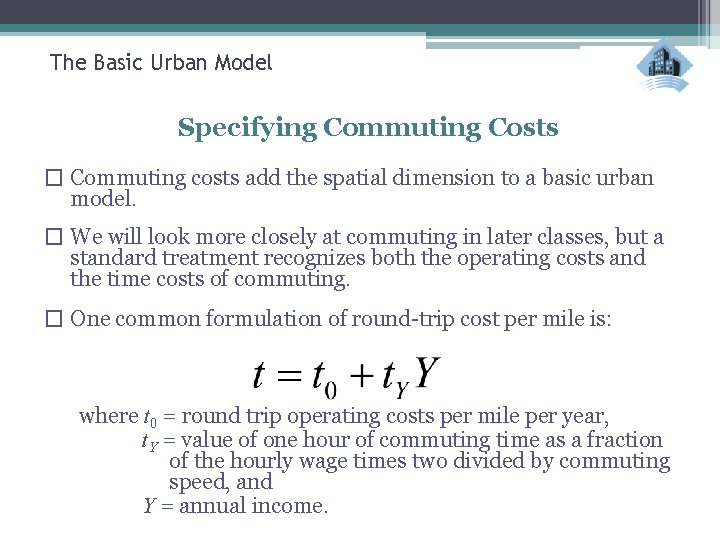 The Basic Urban Model

Specifying Commuting Costs

☐ Commuting costs add the spatial dimension to a basic urban model.

☐ We will look more closely at commuting in later classes, but a standard treatment recognizes both the operating costs and the time costs of commuting.

☐ One common formulation of round-trip cost per mile is:

$t = t_0 + t_Y Y$

where $t_0$ = round trip operating costs per mile per year,
$t_Y$ = value of one hour of commuting time as a fraction of the hourly wage times two divided by commuting speed, and
$Y$ = annual income.